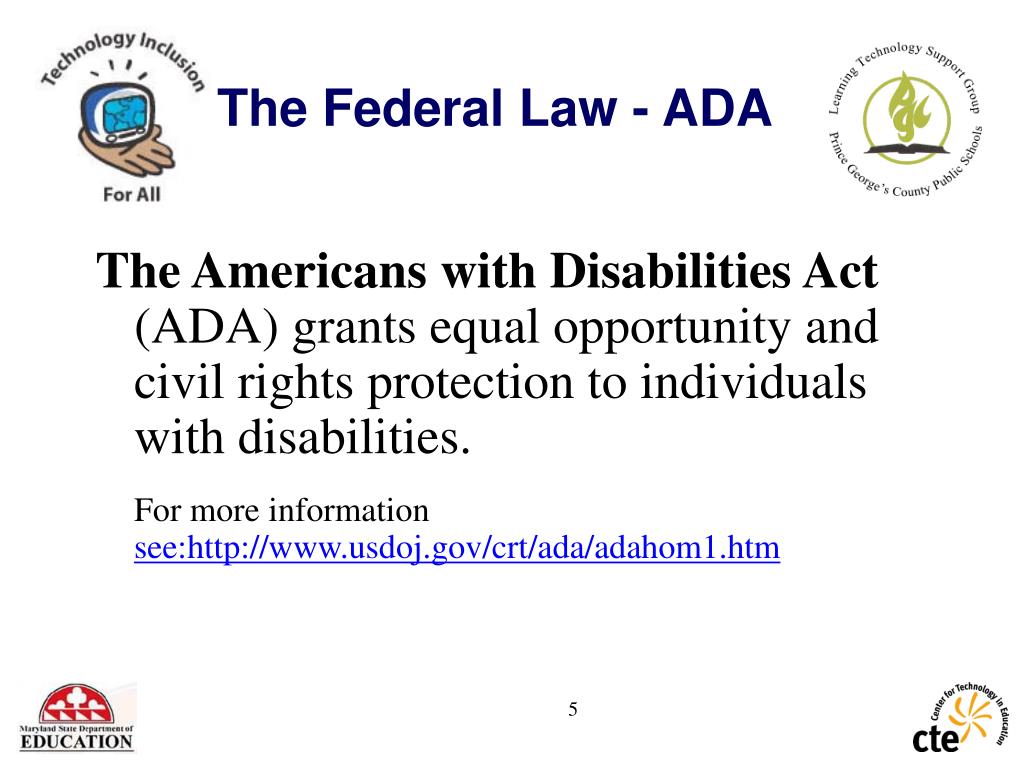 Technology Inclusion For All

The Federal Law - ADA

Learning Technology Support Group Prince George's County Public Schools

The Americans with Disabilities Act (ADA) grants equal opportunity and civil rights protection to individuals with disabilities.

For more information see:http://www.usdoj.gov/crt/ada/adahom1.htm

Maryland State Department of EDUCATION

5

Center for Technology in Education cte